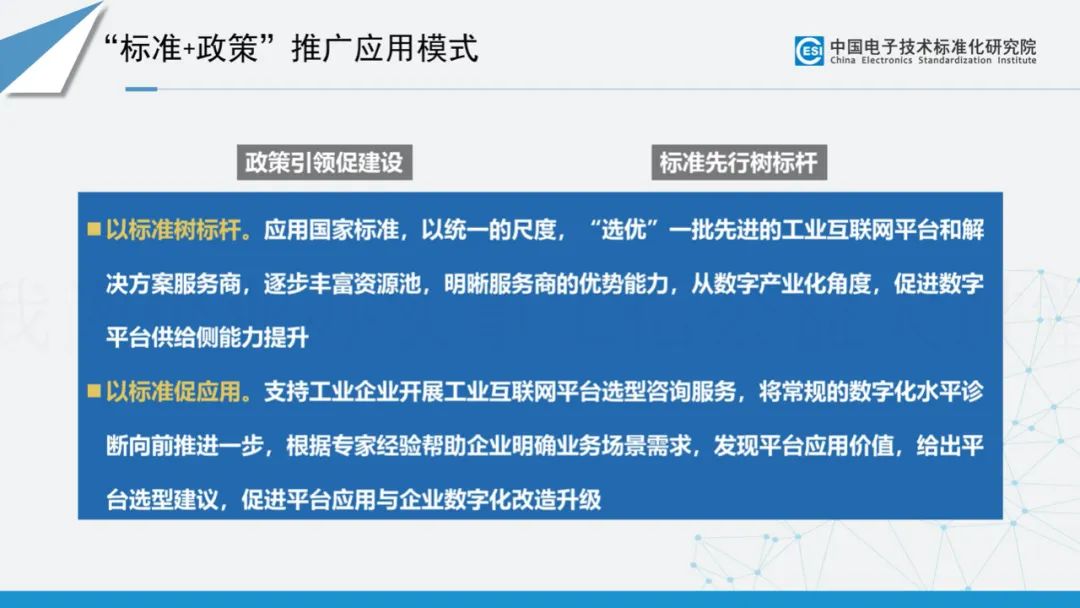 “标准+政策”推广应用模式

ESI 中国电子技术标准化研究院
China Electronics Standardization Institute

政策引领促建设

标准先行树标杆

■ 以标准树标杆。应用国家标准，以统一的尺度，“选优”一批先进的工业互联网平台和解决方案服务商，逐步丰富资源池，明晰服务商的优势能力，从数字产业化角度，促进数字平台供给侧能力提升

■ 以标准促应用。支持工业企业开展工业互联网平台选型咨询服务，将常规的数字化水平诊断向前推进一步，根据专家经验帮助企业明确业务场景需求，发现平台应用价值，给出平台选型建议，促进平台应用与企业数字化改造升级